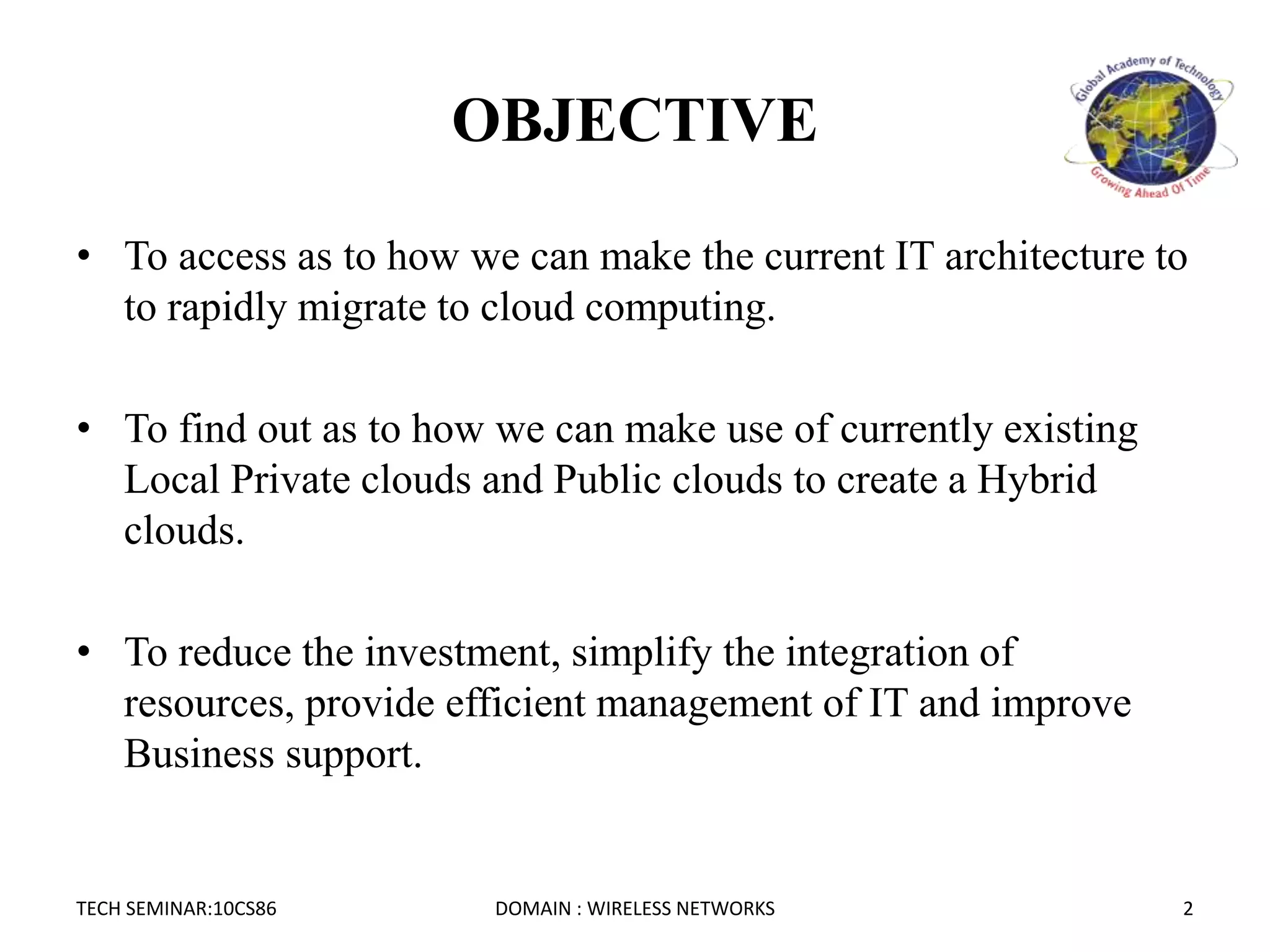 OBJECTIVE

Global Academy of Technology
Growing Ahead Of Time

• To access as to how we can make the current IT architecture to to rapidly migrate to cloud computing.

• To find out as to how we can make use of currently existing Local Private clouds and Public clouds to create a Hybrid clouds.

• To reduce the investment, simplify the integration of resources, provide efficient management of IT and improve Business support.

TECH SEMINAR:10CS86

DOMAIN : WIRELESS NETWORKS

2